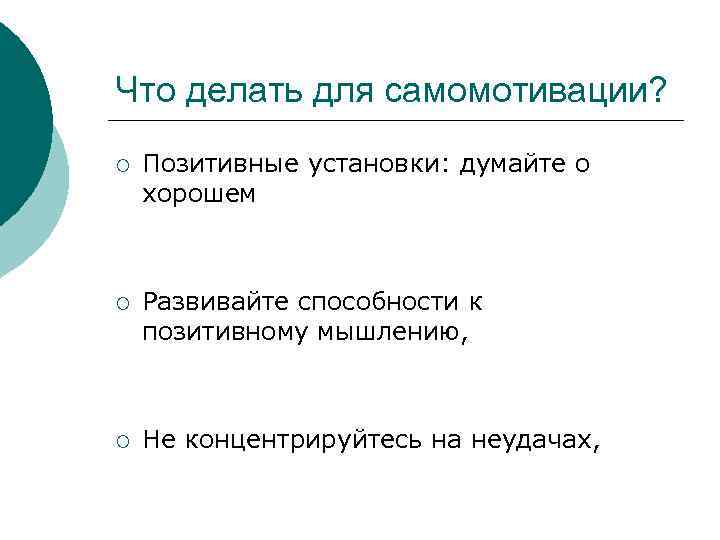 Что делать для самомотивации?

○ Позитивные установки: думайте о хорошем

○ Развивайте способности к позитивному мышлению,

○ Не концентрируйтесь на неудачах,